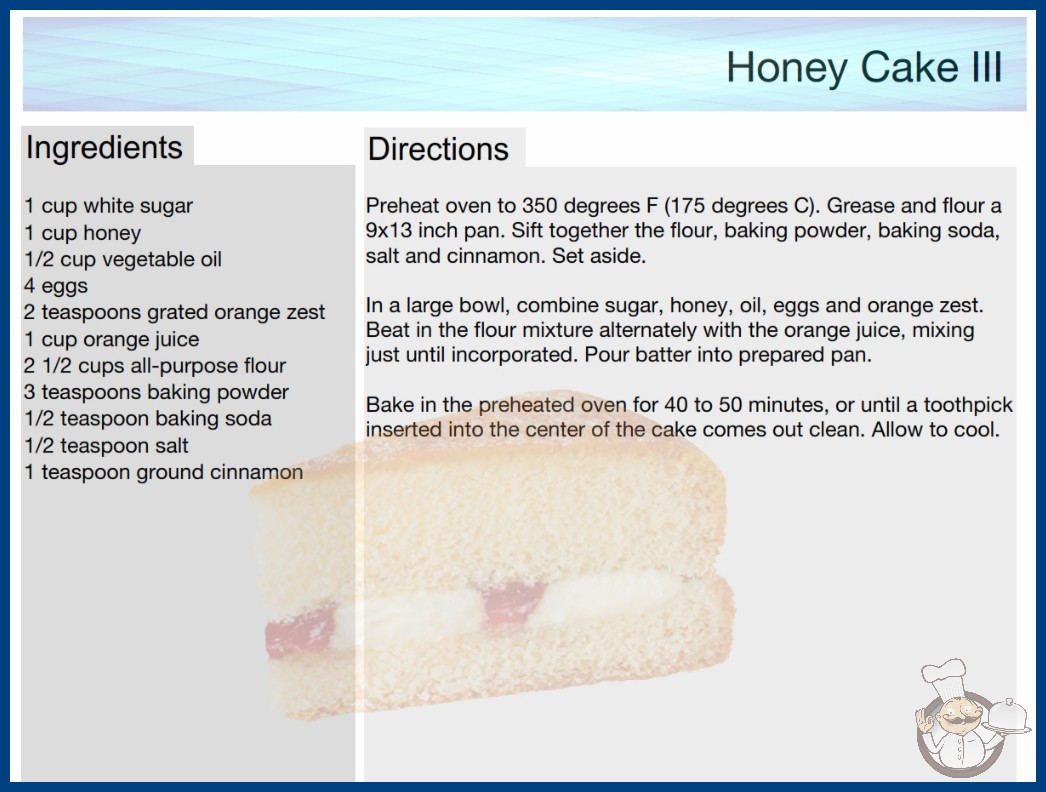 Honey Cake III

Ingredients

1 cup white sugar
1 cup honey
1/2 cup vegetable oil
4 eggs
2 teaspoons grated orange zest
1 cup orange juice
2 1/2 cups all-purpose flour
3 teaspoons baking powder
1/2 teaspoon baking soda
1/2 teaspoon salt
1 teaspoon ground cinnamon

Directions

Preheat oven to 350 degrees F (175 degrees C). Grease and flour a 9x13 inch pan. Sift together the flour, baking powder, baking soda, salt and cinnamon. Set aside.

In a large bowl, combine sugar, honey, oil, eggs and orange zest. Beat in the flour mixture alternately with the orange juice, mixing just until incorporated. Pour batter into prepared pan.

Bake in the preheated oven for 40 to 50 minutes, or until a toothpick inserted into the center of the cake comes out clean. Allow to cool.